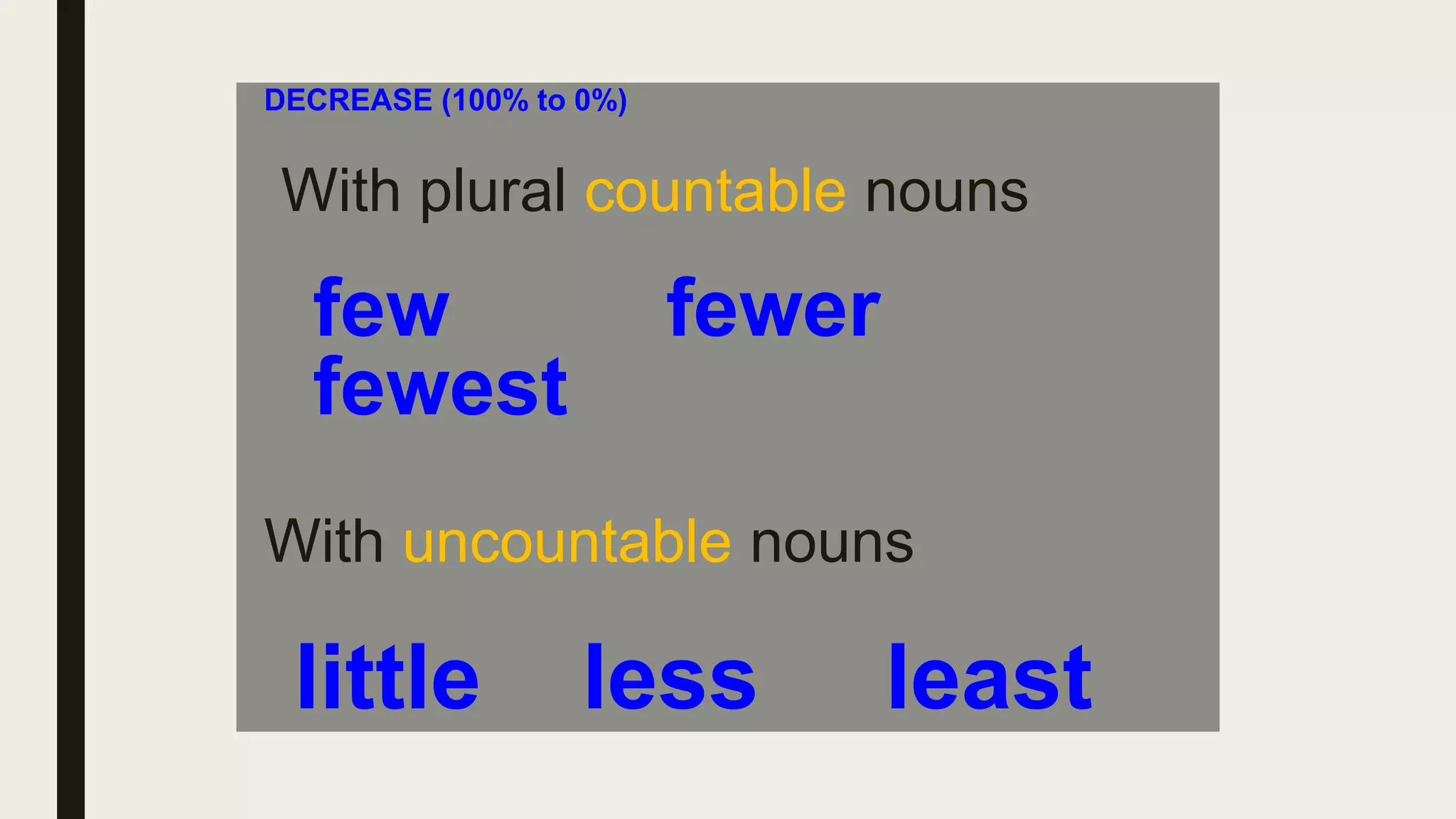 DECREASE (100% to 0%)

With plural countable nouns

few fewer fewest

With uncountable nouns

little less least